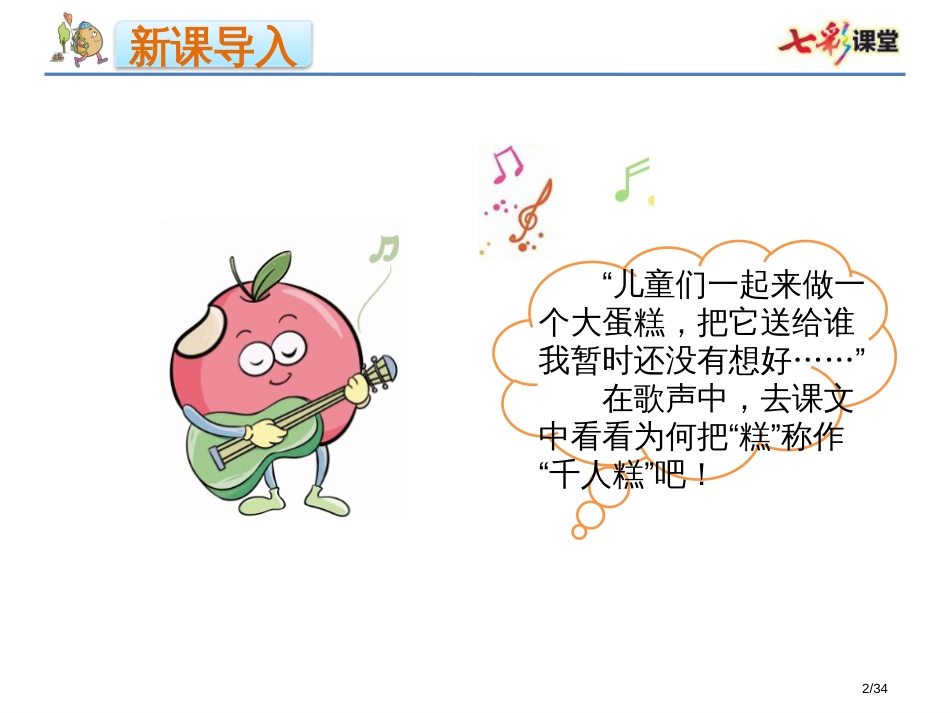 新课导入

七彩课堂

“儿童们一起来做一个大蛋糕，把它送给谁我暂时还没有想好……”

在歌声中，去课文中看看为何把“糕”称作“千人糕”吧！

2/34